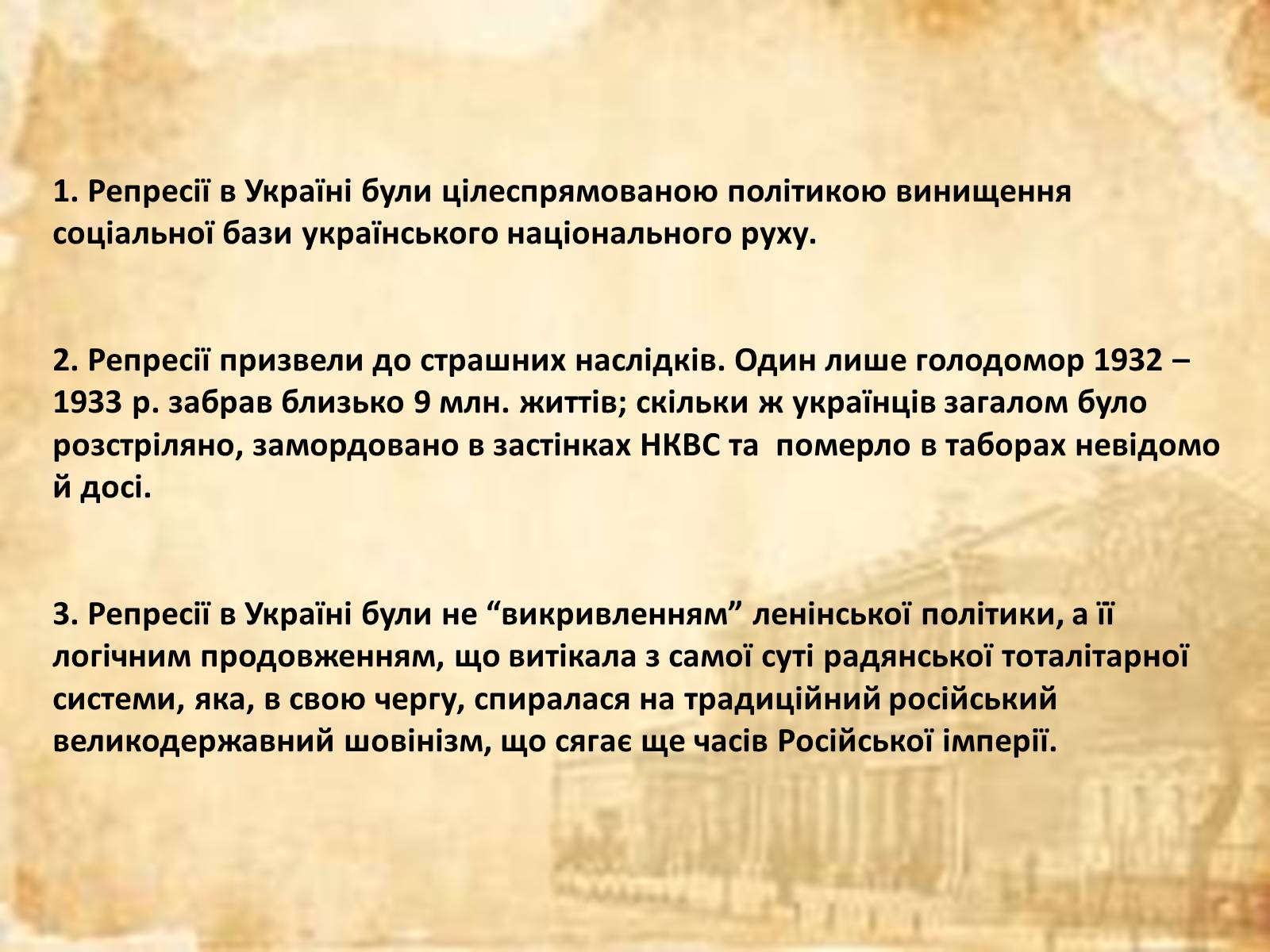 1. Репресії в Україні були цілеспрямованою політикою винищення соціальної бази українського національного руху.

2. Репресії призвели до страшних наслідків. Один лише голодомор 1932 – 1933 р. забрав близько 9 млн. життів; скільки ж українців загалом було розстріляно, замордовано в застінках НКВС та померло в таборах невідомо й досі.

3. Репресії в Україні були не “викривленням” ленінської політики, а її логічним продовженням, що витікала з самої суті радянської тоталітарної системи, яка, в свою чергу, спиралася на традиційний російський великодержавний шовінізм, що сягає ще часів Російської імперії.